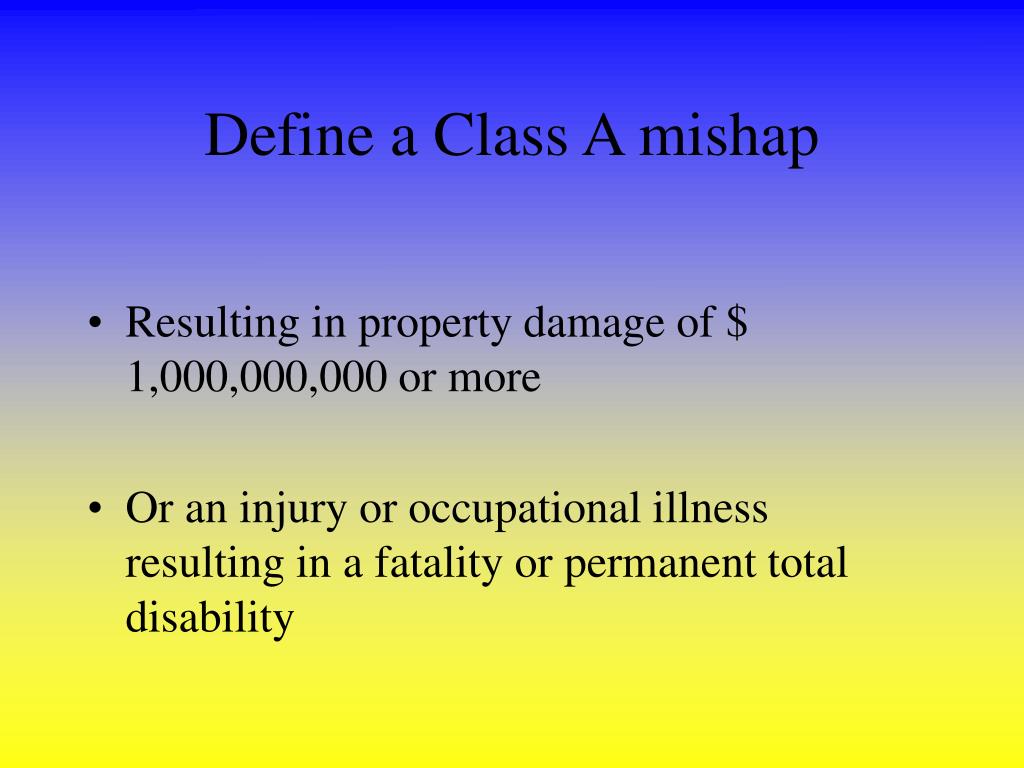 Define a Class A mishap

• Resulting in property damage of $ 1,000,000,000 or more

• Or an injury or occupational illness resulting in a fatality or permanent total disability